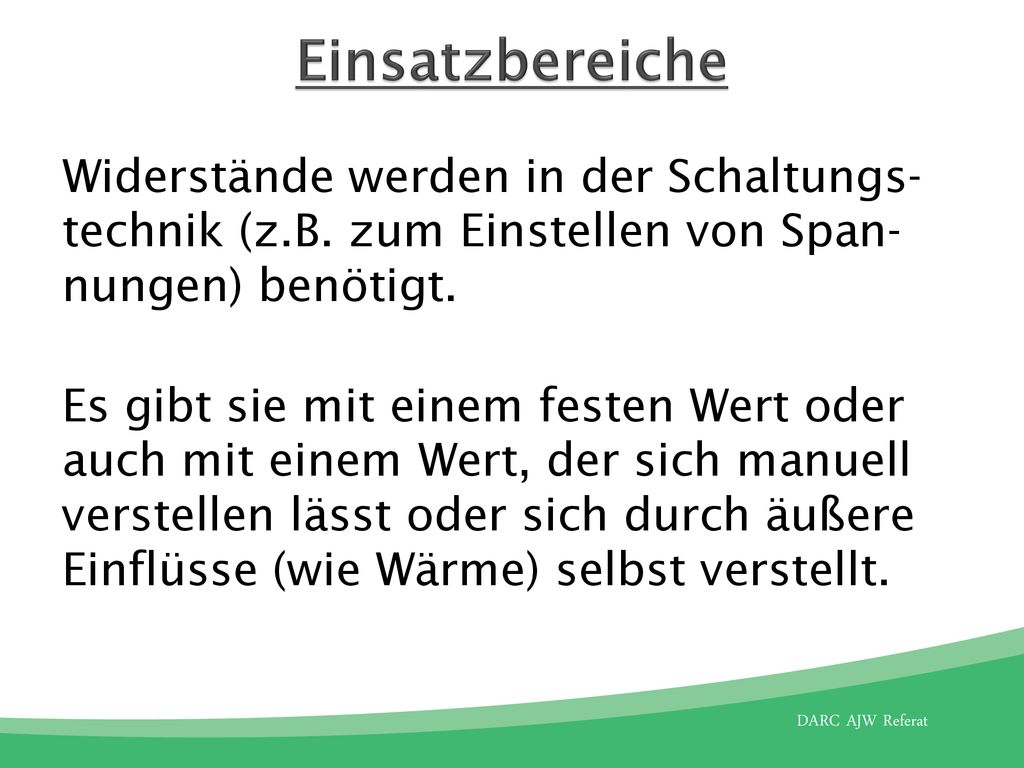 Einsatzbereiche

Widerstände werden in der Schaltungstechnik (z.B. zum Einstellen von Spannungen) benötigt.

Es gibt sie mit einem festen Wert oder auch mit einem Wert, der sich manuell verstellen lässt oder sich durch äußere Einflüsse (wie Wärme) selbst verstellt.

DARC AJW Referat